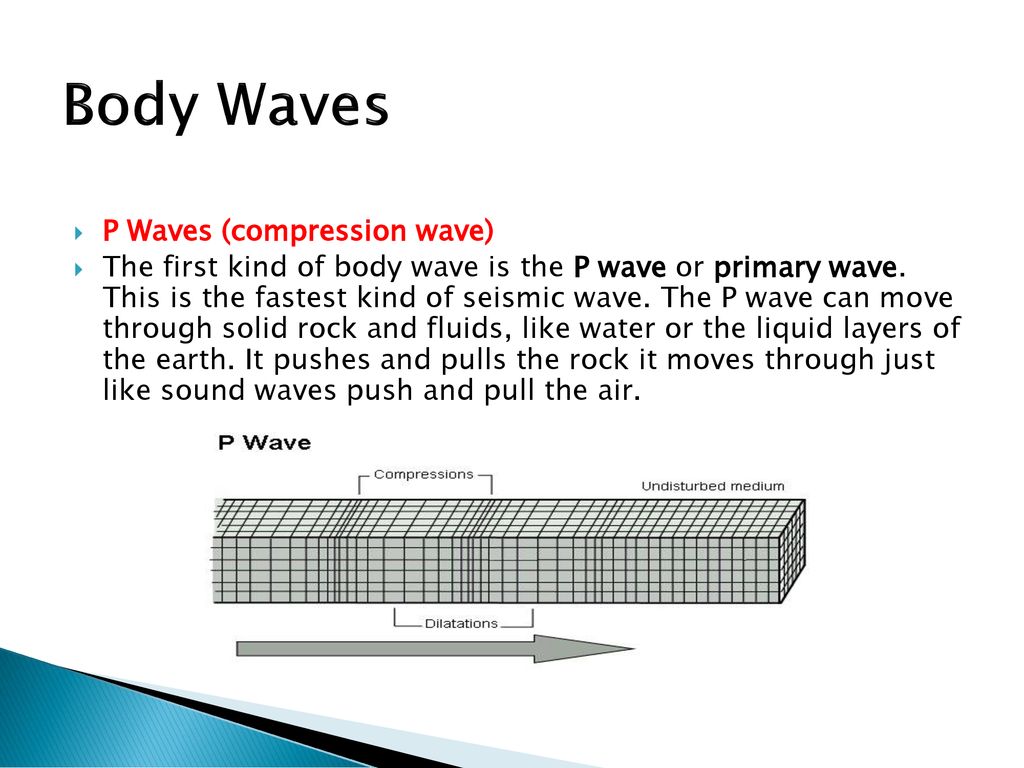 Body Waves

P Waves (compression wave)

The first kind of body wave is the P wave or primary wave. This is the fastest kind of seismic wave. The P wave can move through solid rock and fluids, like water or the liquid layers of the earth. It pushes and pulls the rock it moves through just like sound waves push and pull the air.

P Wave

Compressions

Undisturbed medium

Dilatations